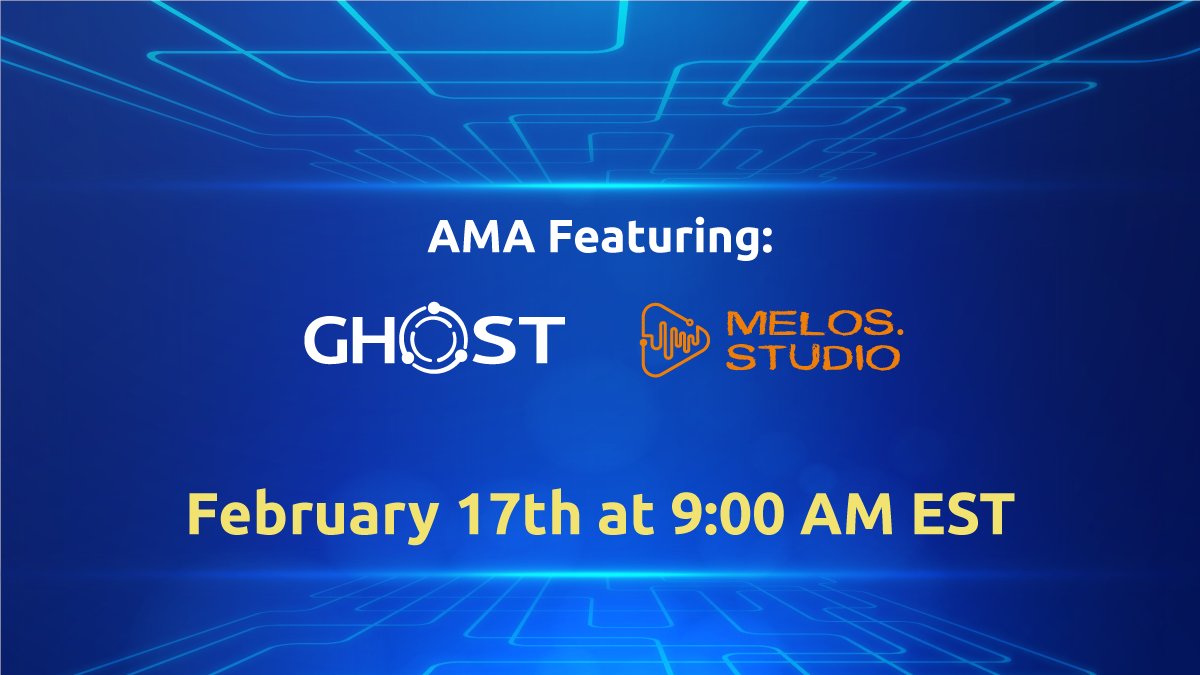 AMA Featuring:

GHOST

MELOS. STUDIO

February 17th at 9:00 AM EST